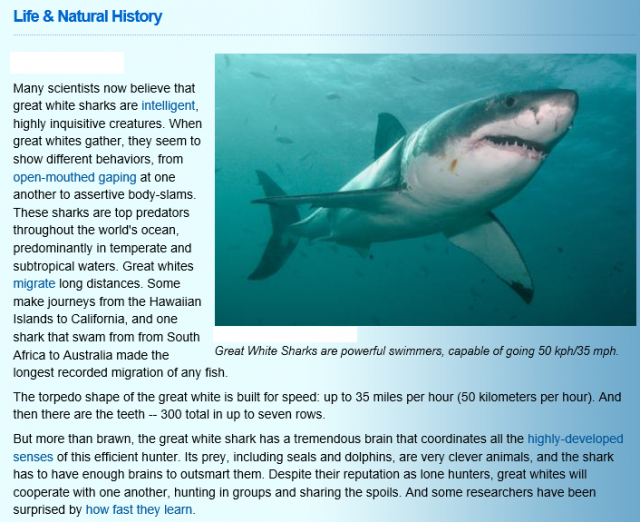 Life & Natural History

Many scientists now believe that great white sharks are intelligent, highly inquisitive creatures. When great whites gather, they seem to show different behaviors, from open-mouthed gaping at one another to assertive body-slams. These sharks are top predators throughout the world's ocean, predominantly in temperate and subtropical waters. Great whites migrate long distances. Some make journeys from the Hawaiian Islands to California, and one shark that swam from from South Africa to Australia made the longest recorded migration of any fish.

Great White Sharks are powerful swimmers, capable of going 50 kph/35 mph.

The torpedo shape of the great white is built for speed: up to 35 miles per hour (50 kilometers per hour). And then there are the teeth -- 300 total in up to seven rows.

But more than brawn, the great white shark has a tremendous brain that coordinates all the highly-developed senses of this efficient hunter. Its prey, including seals and dolphins, are very clever animals, and the shark has to have enough brains to outsmart them. Despite their reputation as lone hunters, great whites will cooperate with one another, hunting in groups and sharing the spoils. And some researchers have been surprised by how fast they learn.